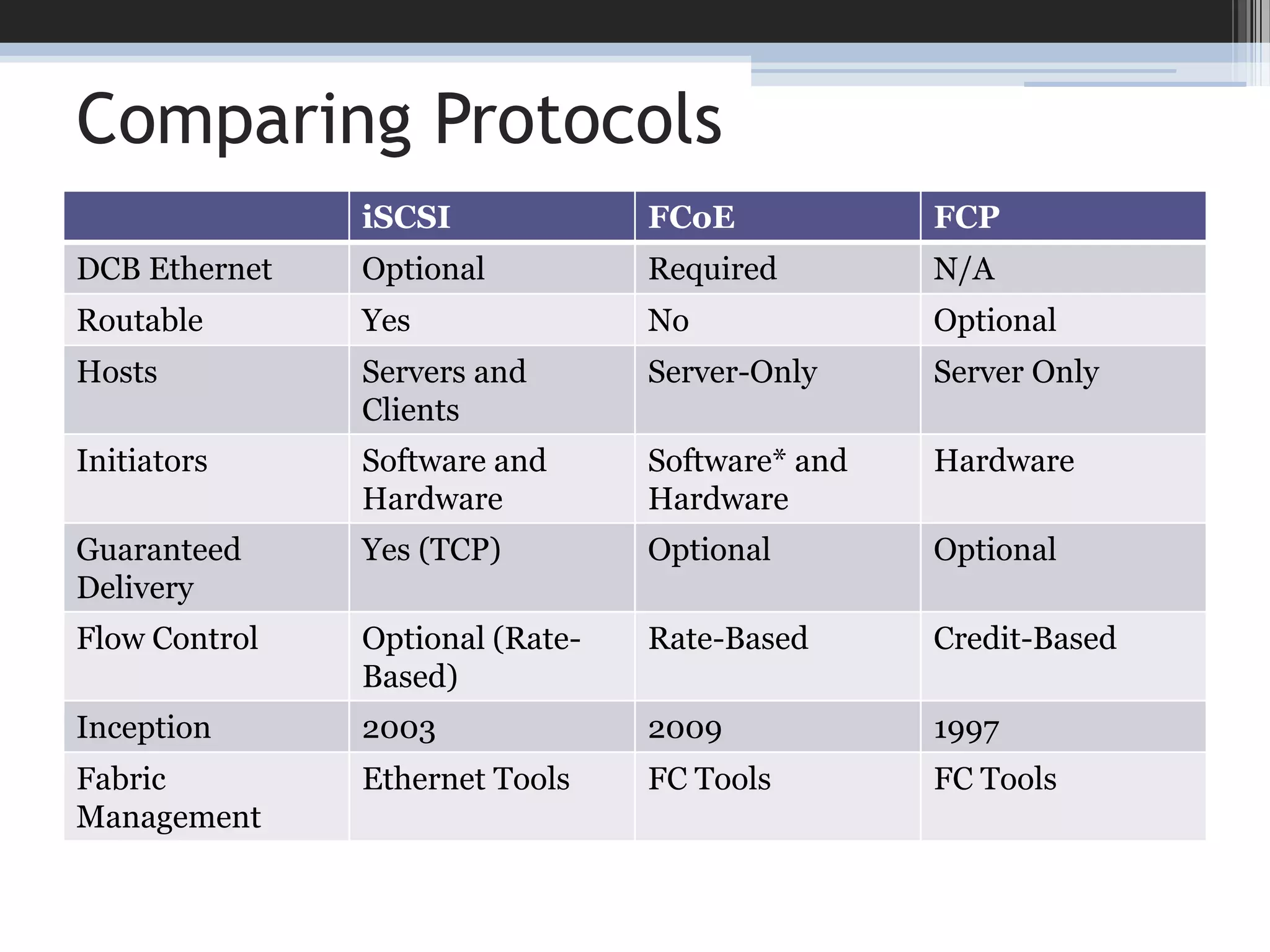 Comparing Protocols

| | iSCSI | FCoE | FCP |
|---|---|---|---|
| DCB Ethernet | Optional | Required | N/A |
| Routable | Yes | No | Optional |
| Hosts | Servers and Clients | Server-Only | Server Only |
| Initiators | Software and Hardware | Software* and Hardware | Hardware |
| Guaranteed Delivery | Yes (TCP) | Optional | Optional |
| Flow Control | Optional (Rate-Based) | Rate-Based | Credit-Based |
| Inception | 2003 | 2009 | 1997 |
| Fabric Management | Ethernet Tools | FC Tools | FC Tools |